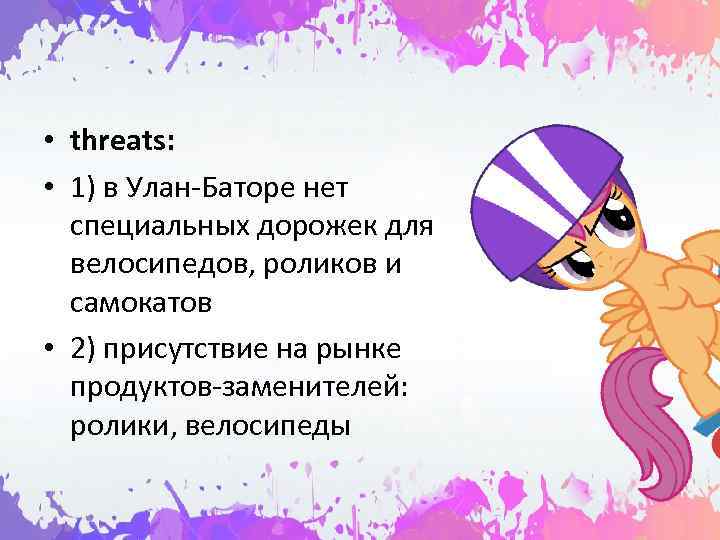 • threats:
• 1) в Улан-Баторе нет специальных дорожек для велосипедов, роликов и самокатов
• 2) присутствие на рынке продуктов-заменителей: ролики, велосипеды